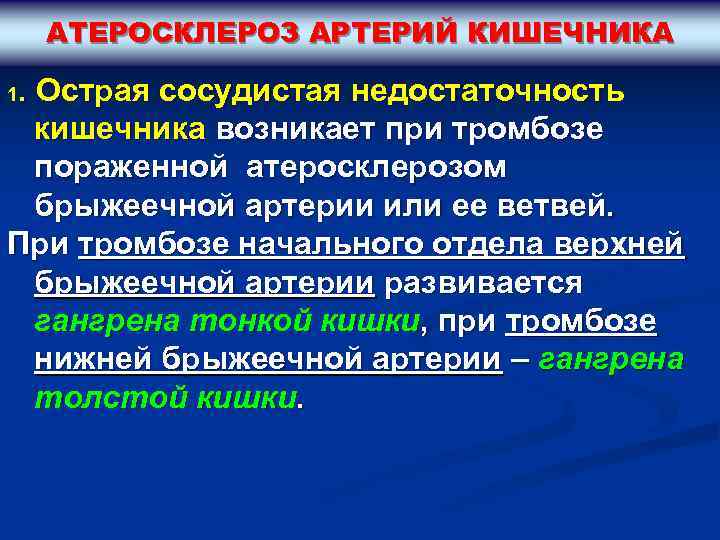 АТЕРОСКЛЕРОЗ АРТЕРИЙ КИШЕЧНИКА

1. Острая сосудистая недостаточность кишечника возникает при тромбозе пораженной атеросклерозом брыжеечной артерии или ее ветвей.

При тромбозе начального отдела верхней брыжеечной артерии развивается гангрена тонкой кишки, при тромбозе нижней брыжеечной артерии – гангрена толстой кишки.